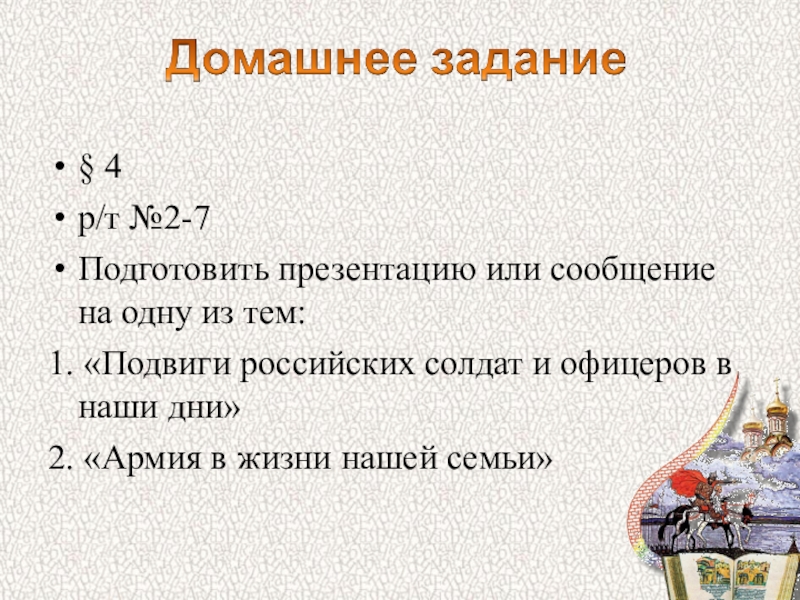 Домашнее задание

• § 4
• р/т №2-7
• Подготовить презентацию или сообщение на одну из тем:

1. «Подвиги российских солдат и офицеров в наши дни»
2. «Армия в жизни нашей семьи»